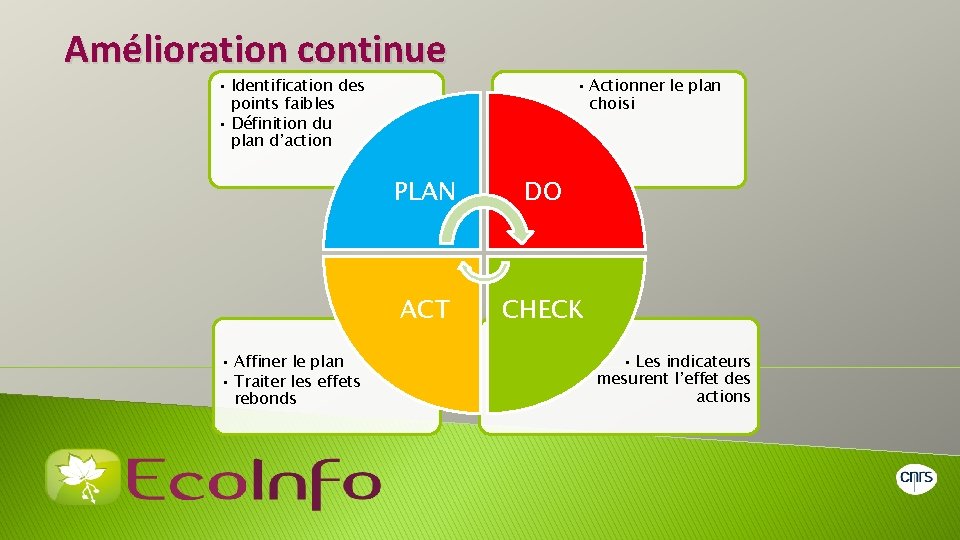 Amélioration continue

• Identification des points faibles
• Définition du plan d'action

• Actionner le plan choisi

PLAN

DO

ACT

CHECK

• Affiner le plan
• Traiter les effets rebonds

• Les indicateurs mesurent l'effet des actions

EcoInfo

cnrs